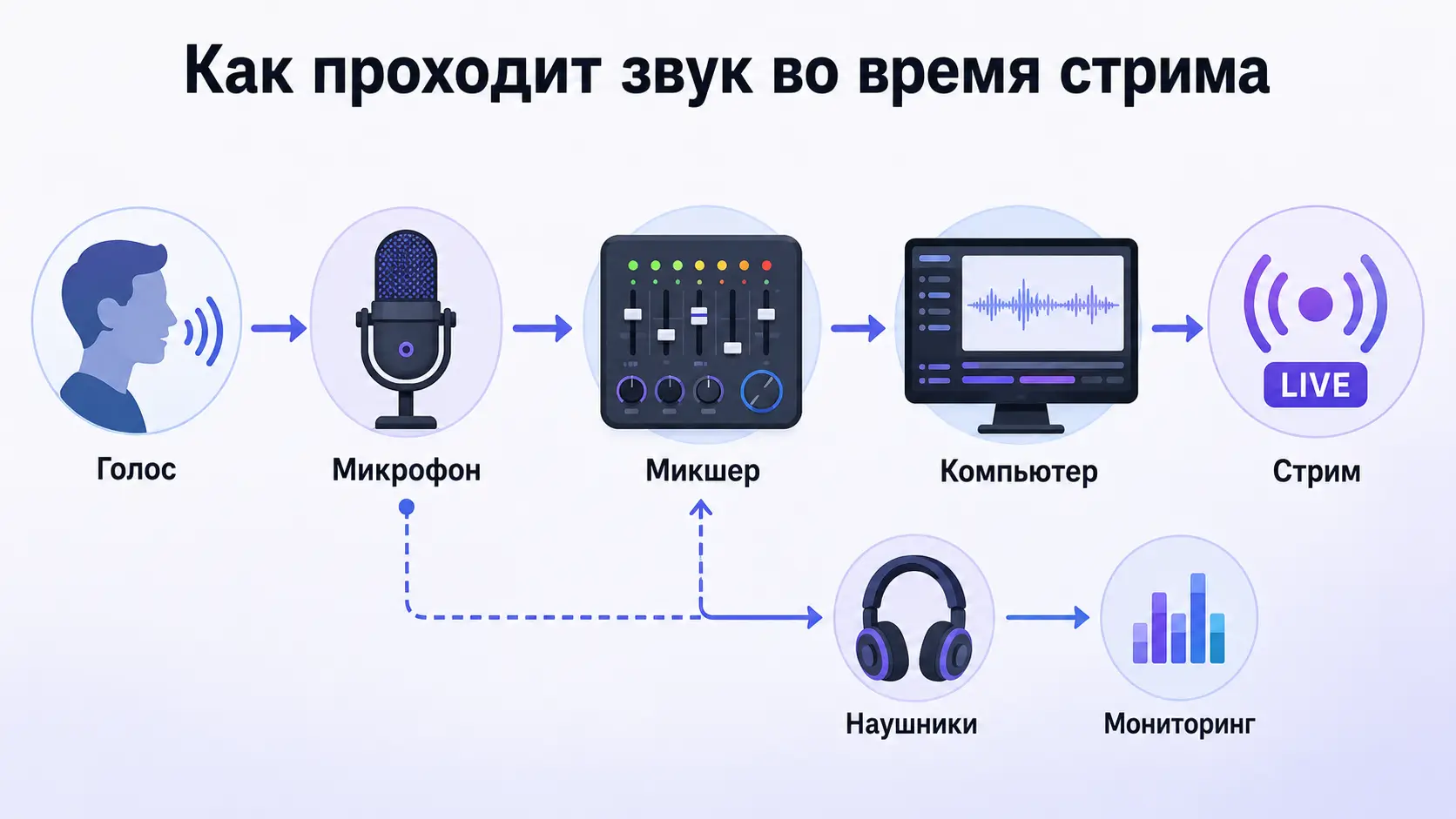 Как проходит звук во время стрима

Голос

Микрофон

Микшер

Компьютер

LIVE

Стрим

Наушники

Мониторинг